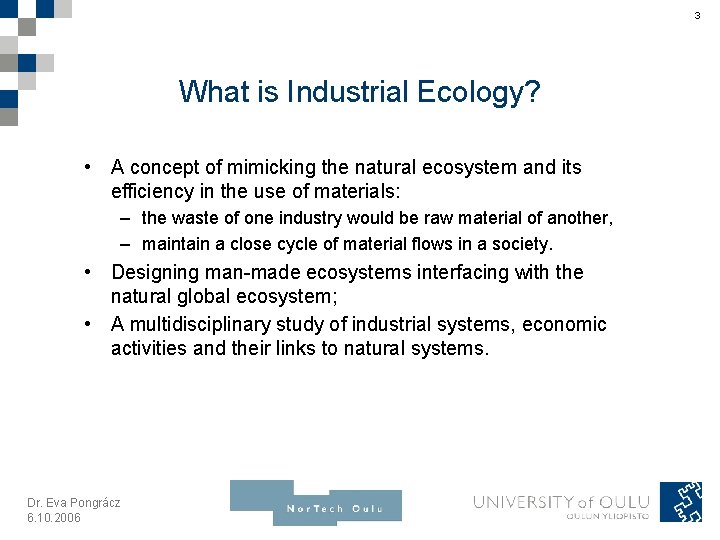 3

What is Industrial Ecology?

• A concept of mimicking the natural ecosystem and its efficiency in the use of materials:
– the waste of one industry would be raw material of another,
– maintain a close cycle of material flows in a society.
• Designing man-made ecosystems interfacing with the natural global ecosystem;
• A multidisciplinary study of industrial systems, economic activities and their links to natural systems.

Dr. Eva Pongrácz
6.10.2006

NorTech Oulu

UNIVERSITY of OULU
OULUN YLIOPISTO